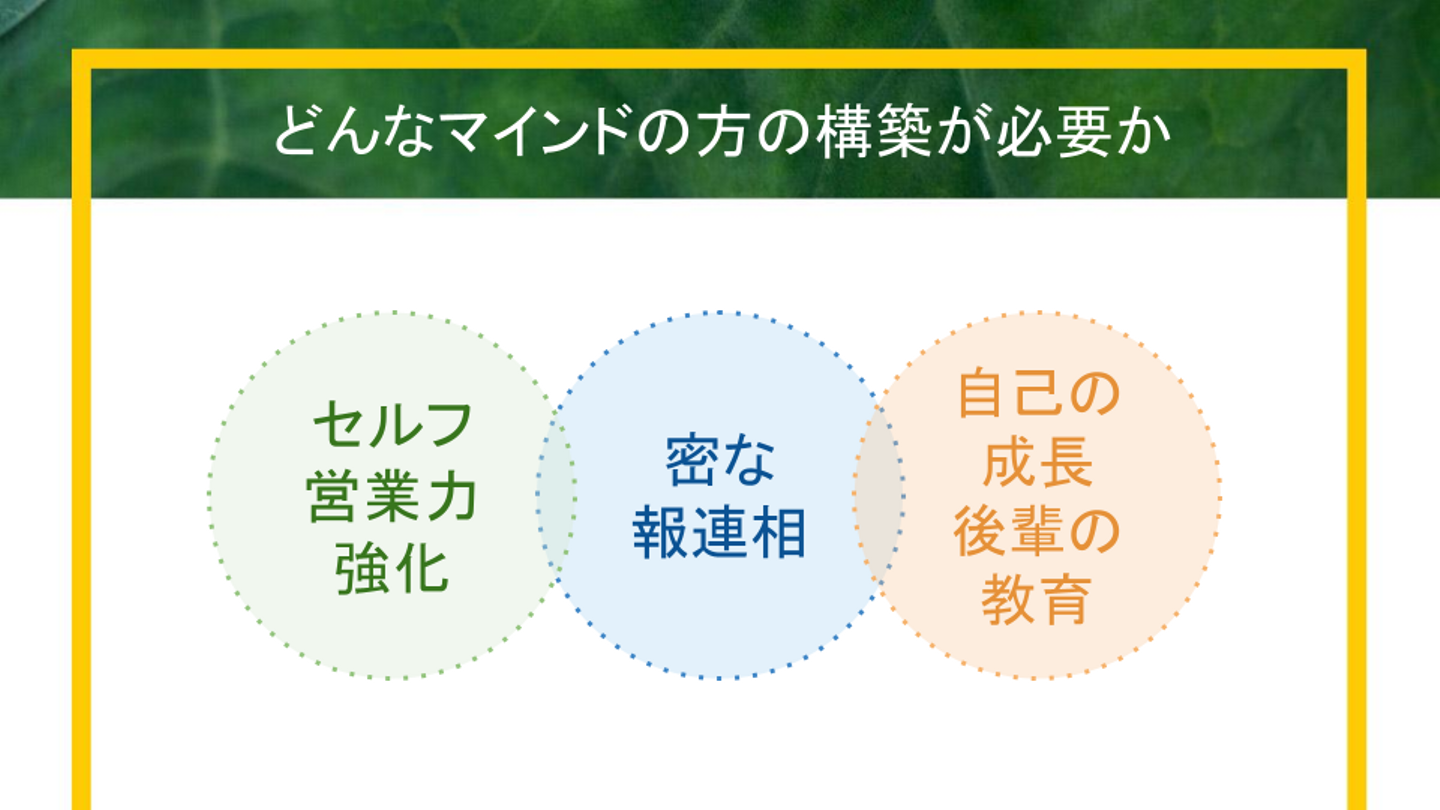 どんなマインドの方の構築が必要か

セルフ
営業力
強化

密な
報連相

自己の
成長
後輩の
教育